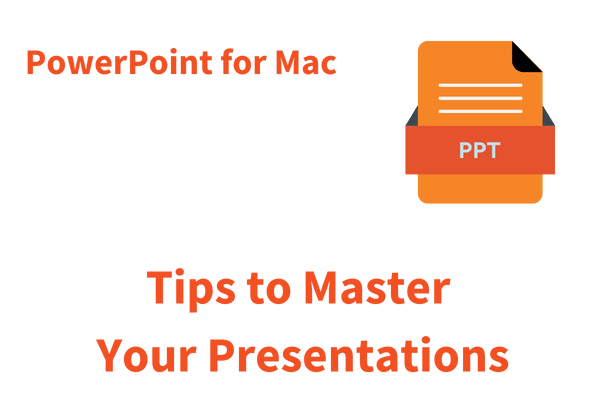 PowerPoint for Mac

PPT

Tips to Master
Your Presentations